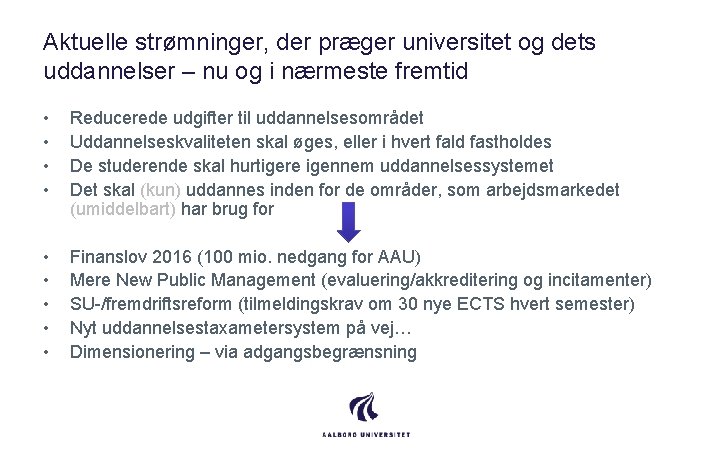 Aktuelle strømninger, der præger universitet og dets uddannelser – nu og i nærmeste fremtid

• Reducerede udgifter til uddannelsesområdet
• Uddannelseskvaliteten skal øges, eller i hvert fald fastholdes
• De studerende skal hurtigere igennem uddannelsessystemet
• Det skal (kun) uddannes inden for de områder, som arbejdsmarkedet (umiddelbart) har brug for

• Finanslov 2016 (100 mio. nedgang for AAU)
• Mere New Public Management (evaluering/akkreditering og incitamenter)
• SU-/fremdriftsreform (tilmeldingskrav om 30 nye ECTS hvert semester)
• Nyt uddannelsestaxametersystem på vej…
• Dimensionering – via adgangsbegrænsning

AALBORG UNIVERSITET